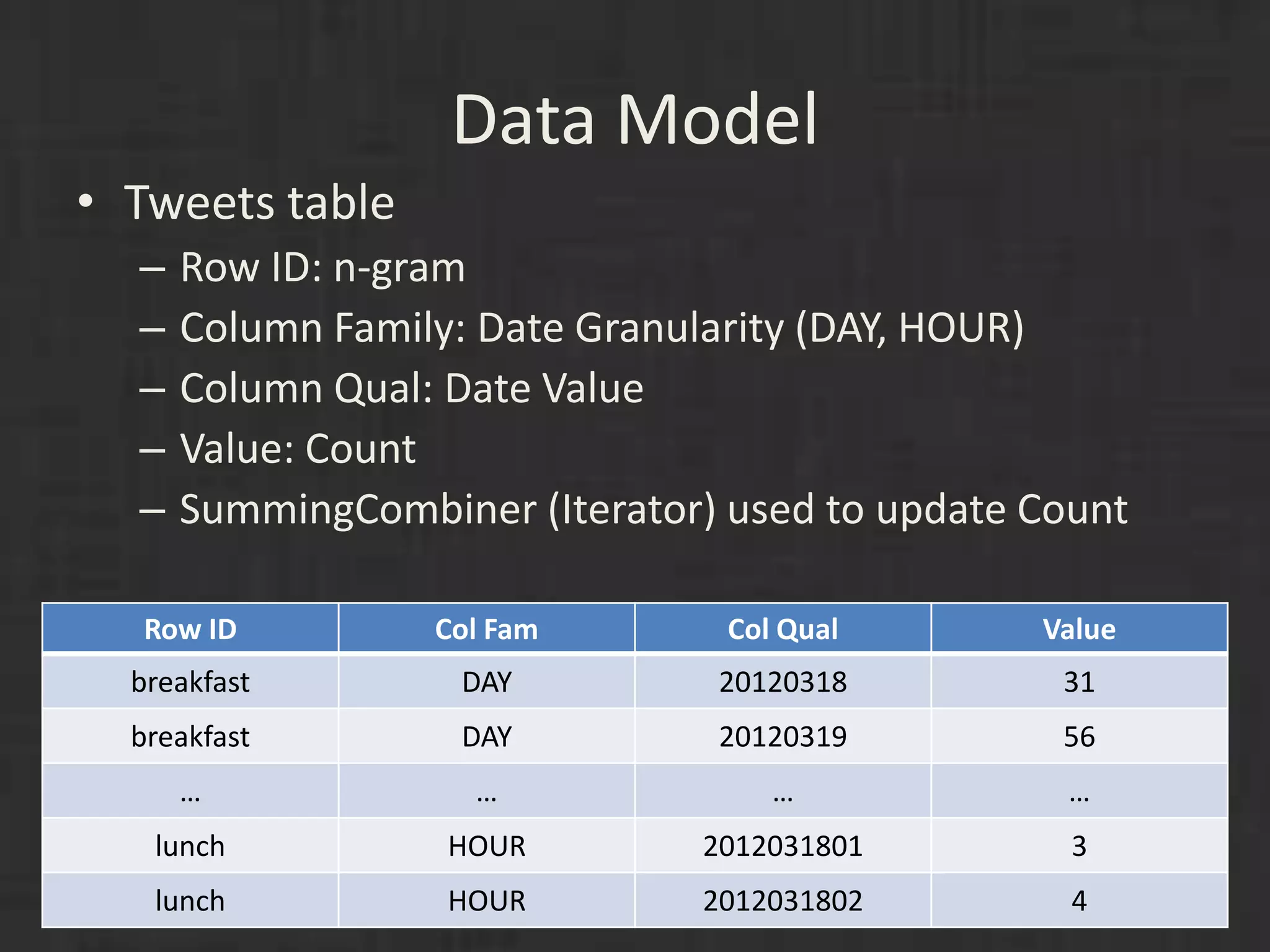 Data Model

• Tweets table
– Row ID: n-gram
– Column Family: Date Granularity (DAY, HOUR)
– Column Qual: Date Value
– Value: Count
– SummingCombiner (Iterator) used to update Count

| Row ID | Col Fam | Col Qual | Value |
|---|---|---|---|
| breakfast | DAY | 20120318 | 31 |
| breakfast | DAY | 20120319 | 56 |
| … | … | … | … |
| lunch | HOUR | 2012031801 | 3 |
| lunch | HOUR | 2012031802 | 4 |